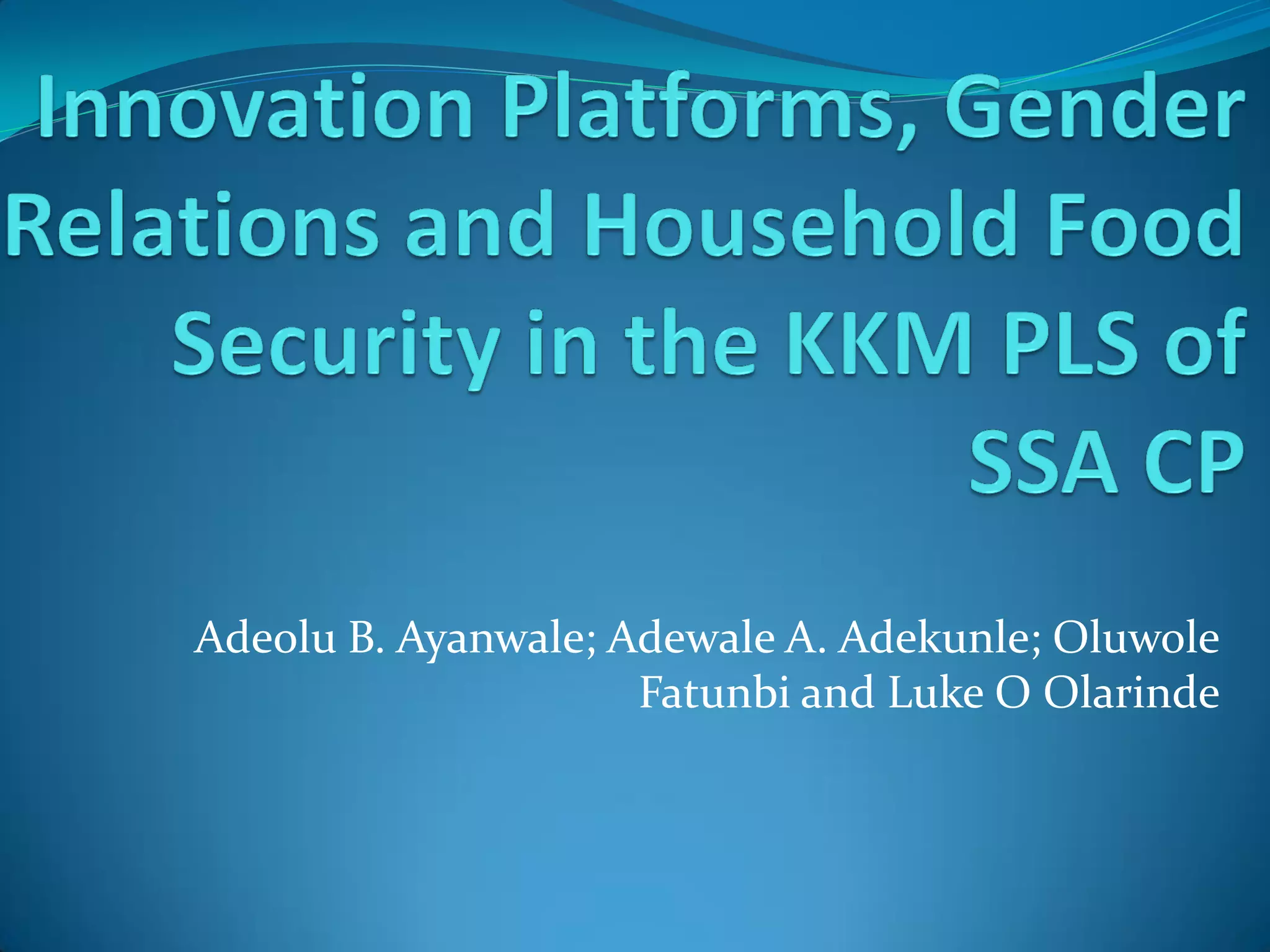 Innovation Platforms, Gender Relations and Household Food Security in the KKM PLS of SSA CP

Adeolu B. Ayanwale; Adewale A. Adekunle; Oluwole Fatunbi and Luke O Olarinde